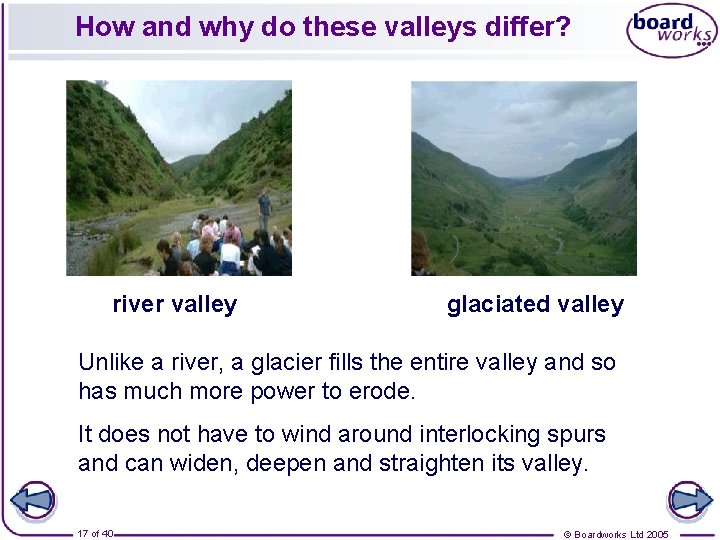 How and why do these valleys differ?

board works

river valley

glaciated valley

Unlike a river, a glacier fills the entire valley and so has much more power to erode.

It does not have to wind around interlocking spurs and can widen, deepen and straighten its valley.

17 of 40

© Boardworks Ltd 2005